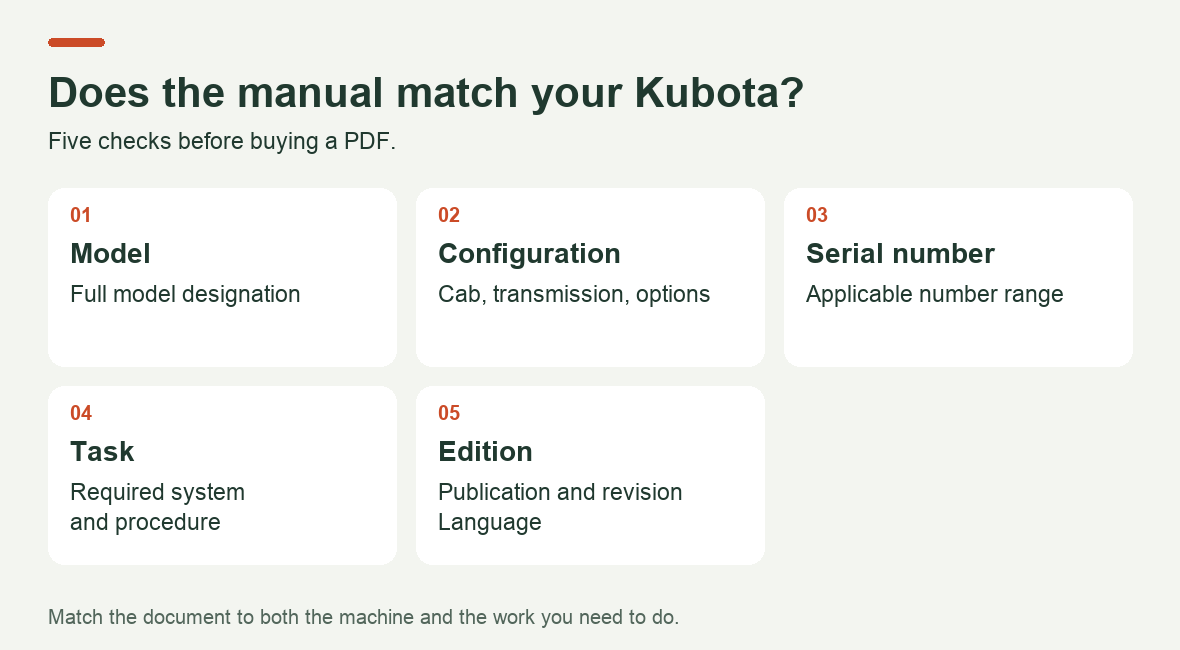 Does the manual match your Kubota?

Five checks before buying a PDF.

01
Model
Full model designation

02
Configuration
Cab, transmission, options

03
Serial number
Applicable number range

04
Task
Required system and procedure

05
Edition
Publication and revision
Language

Match the document to both the machine and the work you need to do.